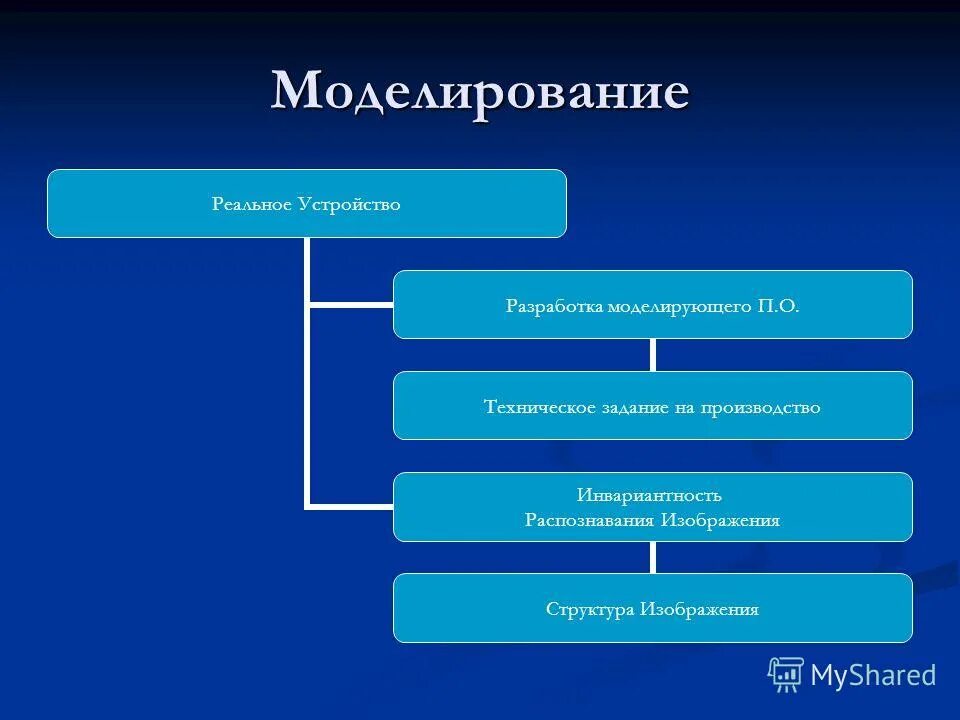 Моделирование

Реальное Устройство

Разработка моделирующего П.О.

Техническое задание на производство

Инвариантность
Распознавания Изображения

Структура Изображения

MyShared